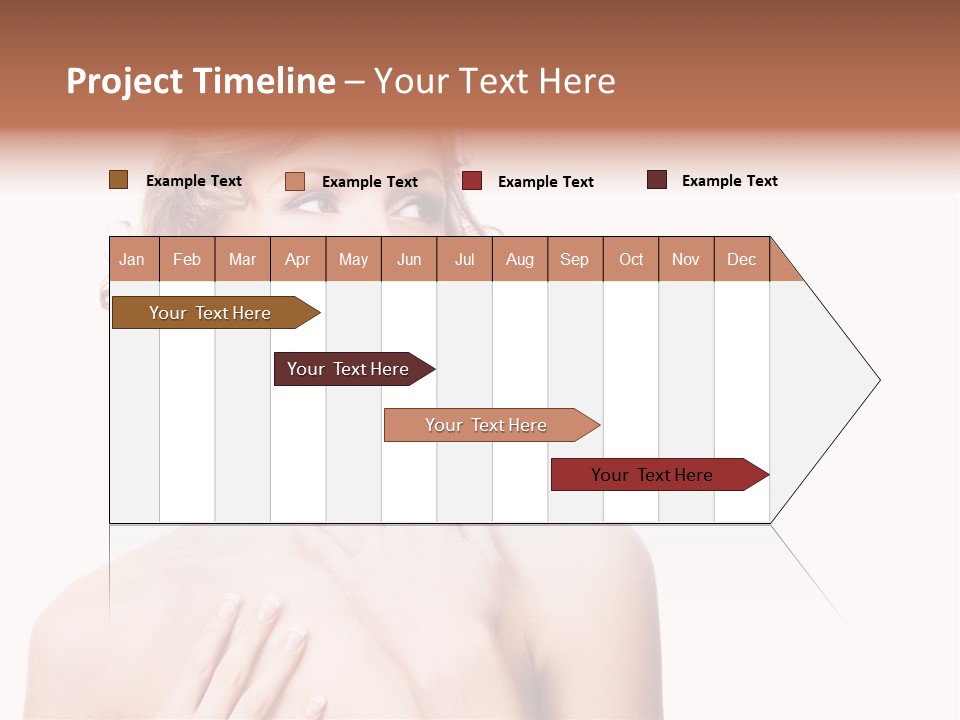 Project Timeline – Your Text Here

Example Text
Example Text
Example Text
Example Text

| Jan | Feb | Mar | Apr | May | Jun | Jul | Aug | Sep | Oct | Nov | Dec |
|---|---|---|---|---|---|---|---|---|---|---|---|

Your Text Here

Your Text Here

Your Text Here

Your Text Here